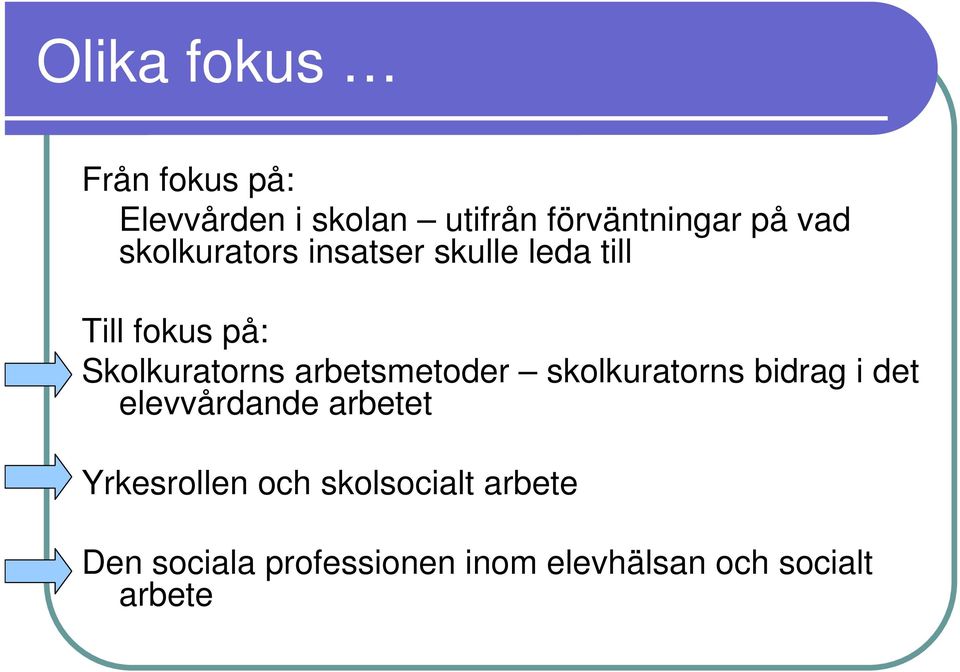 Olika fokus …

Från fokus på:
Elevvården i skolan – utifrån förväntningar på vad skolkurators insatser skulle leda till

Till fokus på:
Skolkuratorns arbetsmetoder – skolkuratorns bidrag i det elevvårdande arbetet

Yrkesrollen och skolsocialt arbete

Den sociala professionen inom elevhälsan och socialt arbete